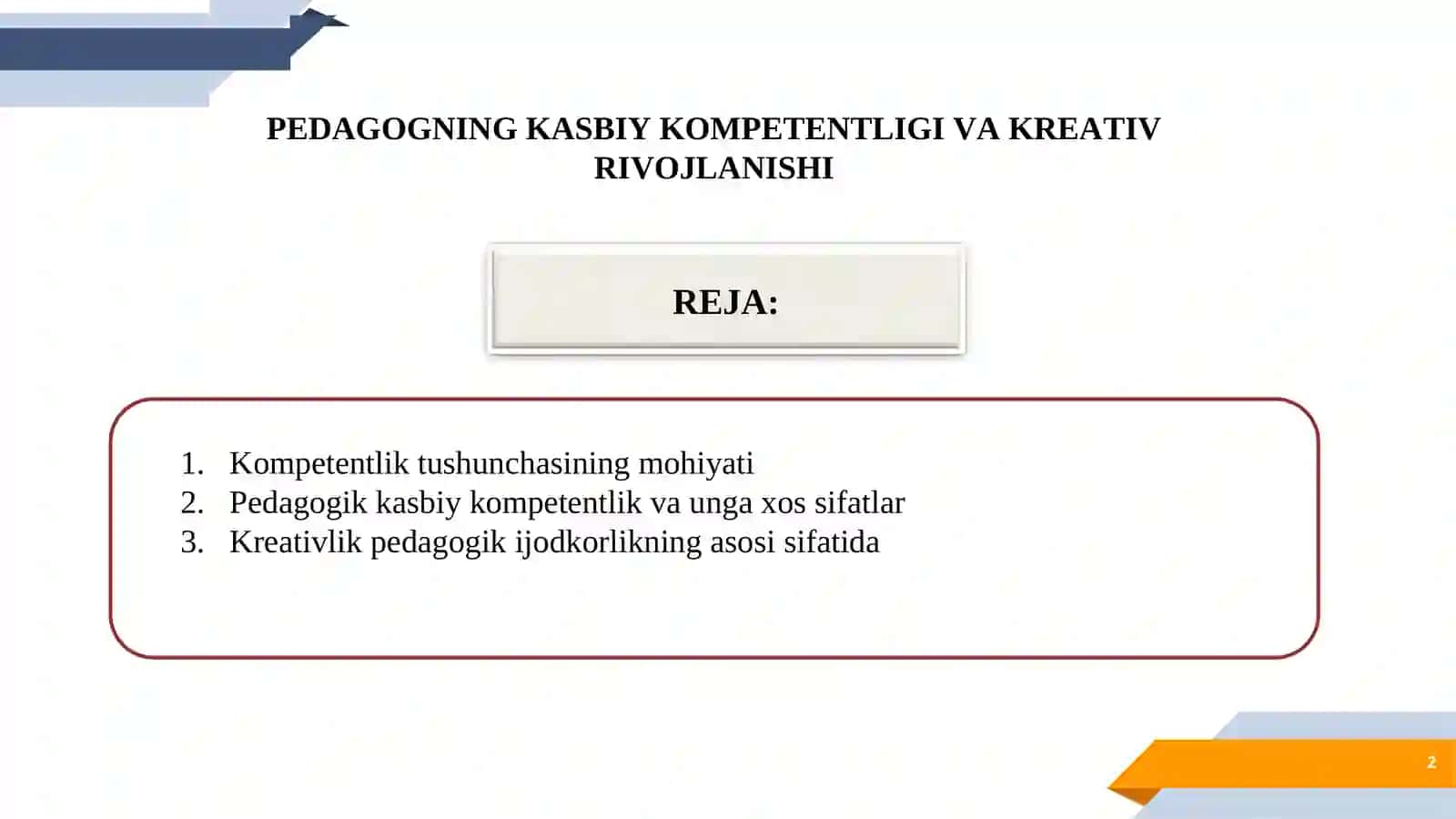 PEDAGOGNING KASBIY KOMPETENTLIGI VA KREATIV RIVOJLANISHI

REJA:

1. Kompetentlik tushunchasining mohiyati
2. Pedagogik kasbiy kompetentlik va unga xos sifatlar
3. Kreativlik pedagogik ijodkorlikning asosi sifatida

2